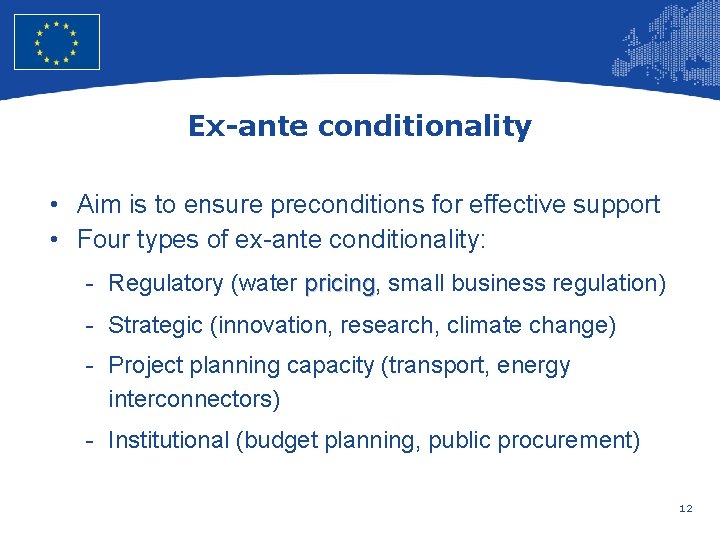 Ex-ante conditionality

• Aim is to ensure preconditions for effective support
• Four types of ex-ante conditionality:

- Regulatory (water pricing, small business regulation)
- Strategic (innovation, research, climate change)
- Project planning capacity (transport, energy interconnectors)
- Institutional (budget planning, public procurement)

12